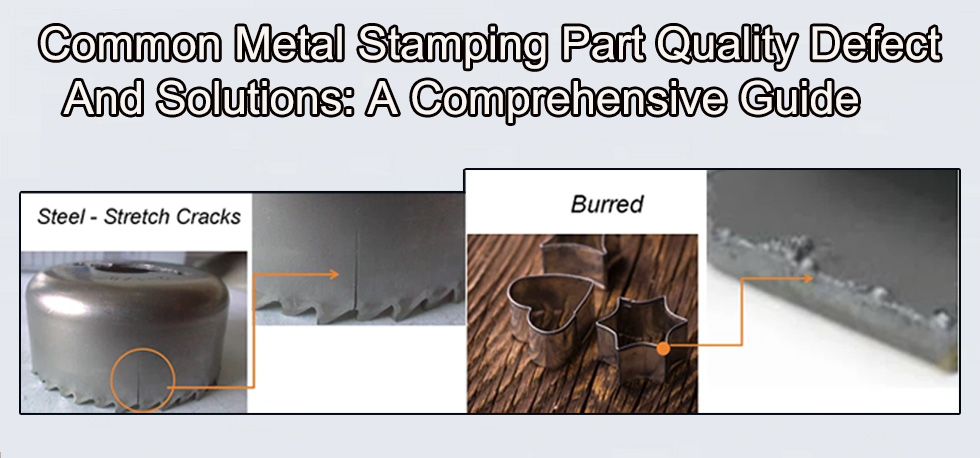 Common Metal Stamping Part Quality Defect And Solutions: A Comprehensive Guide

Steel - Stretch Cracks

Burred